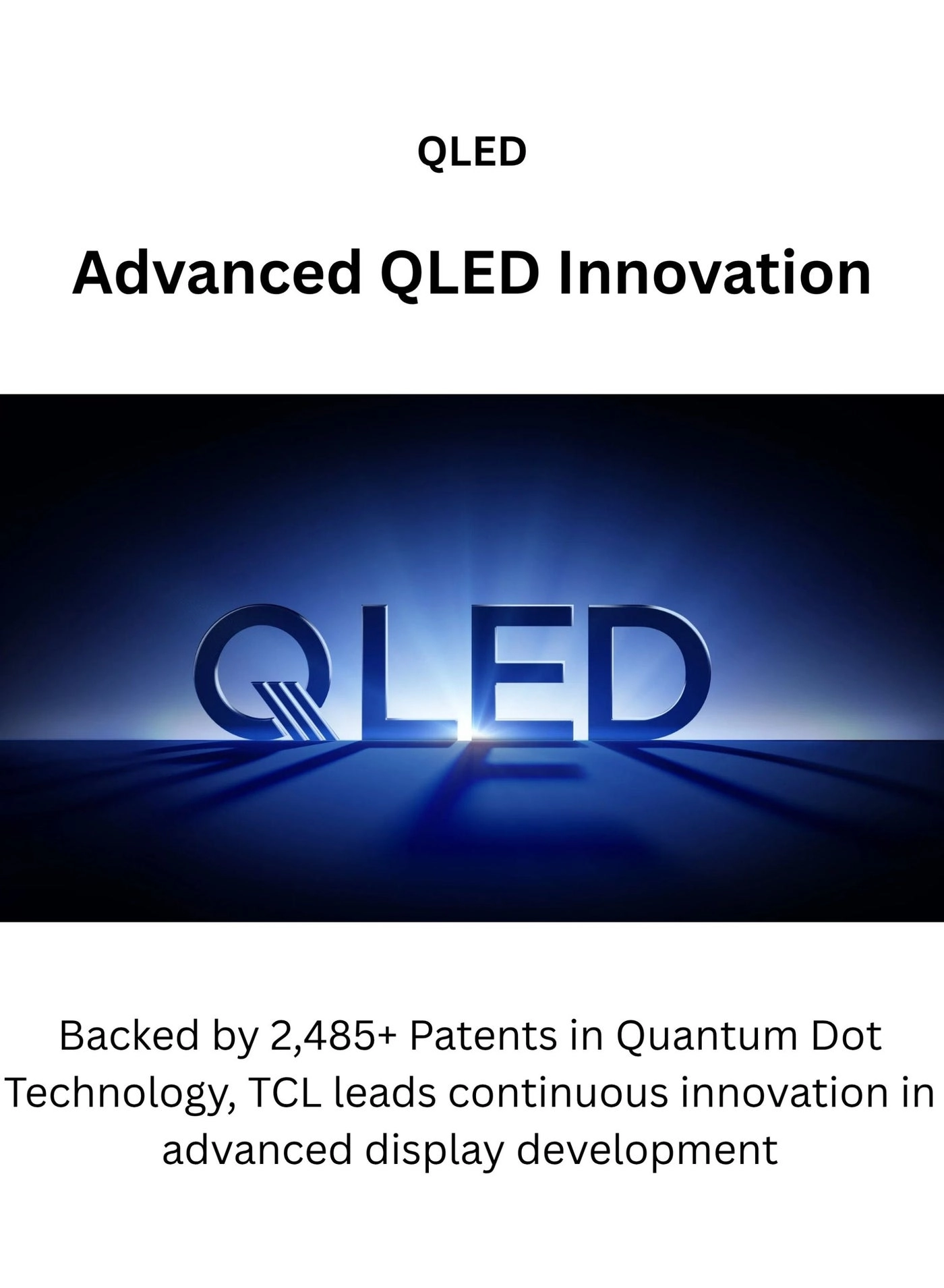 QLED

Advanced QLED Innovation

QLED

Backed by 2,485+ Patents in Quantum Dot Technology, TCL leads continuous innovation in advanced display development